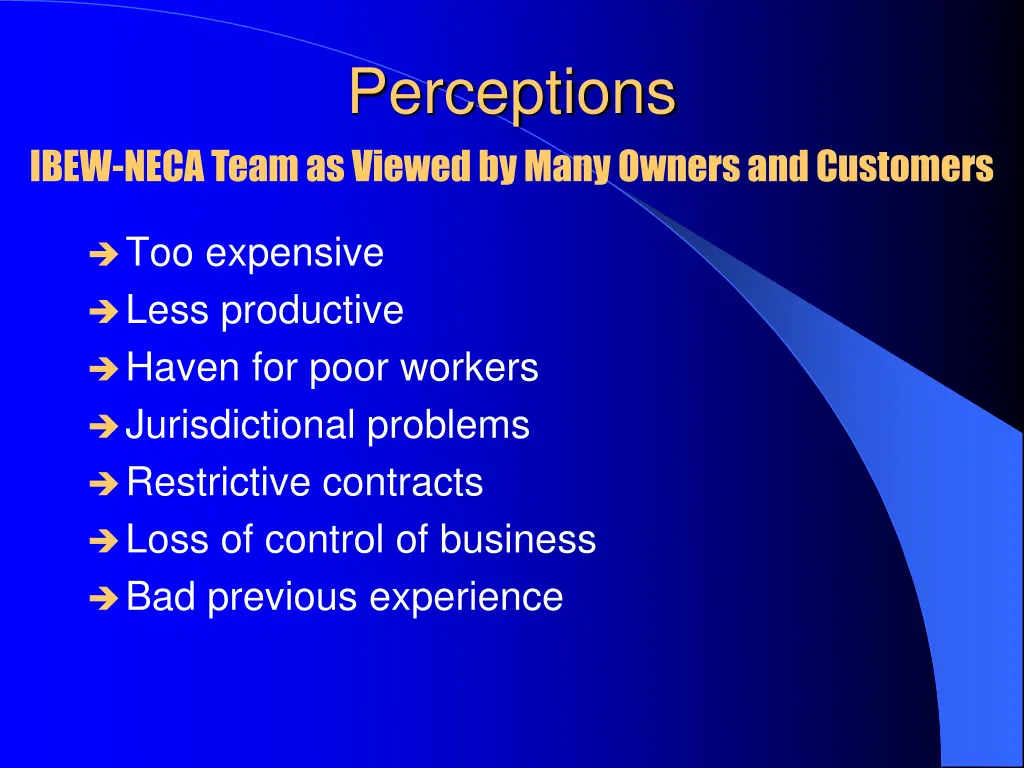 Perceptions

IBEW-NECA Team as Viewed by Many Owners and Customers

➔ Too expensive
➔ Less productive
➔ Haven for poor workers
➔ Jurisdictional problems
➔ Restrictive contracts
➔ Loss of control of business
➔ Bad previous experience